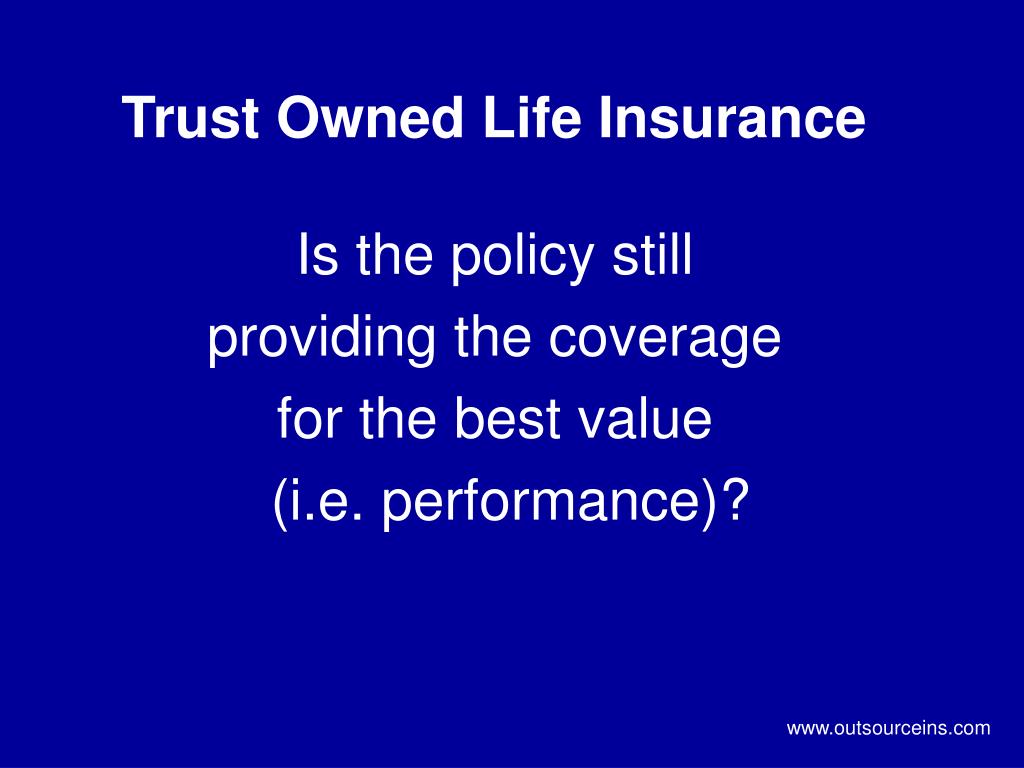 Trust Owned Life Insurance

Is the policy still providing the coverage for the best value (i.e. performance)?

www.outsourceins.com